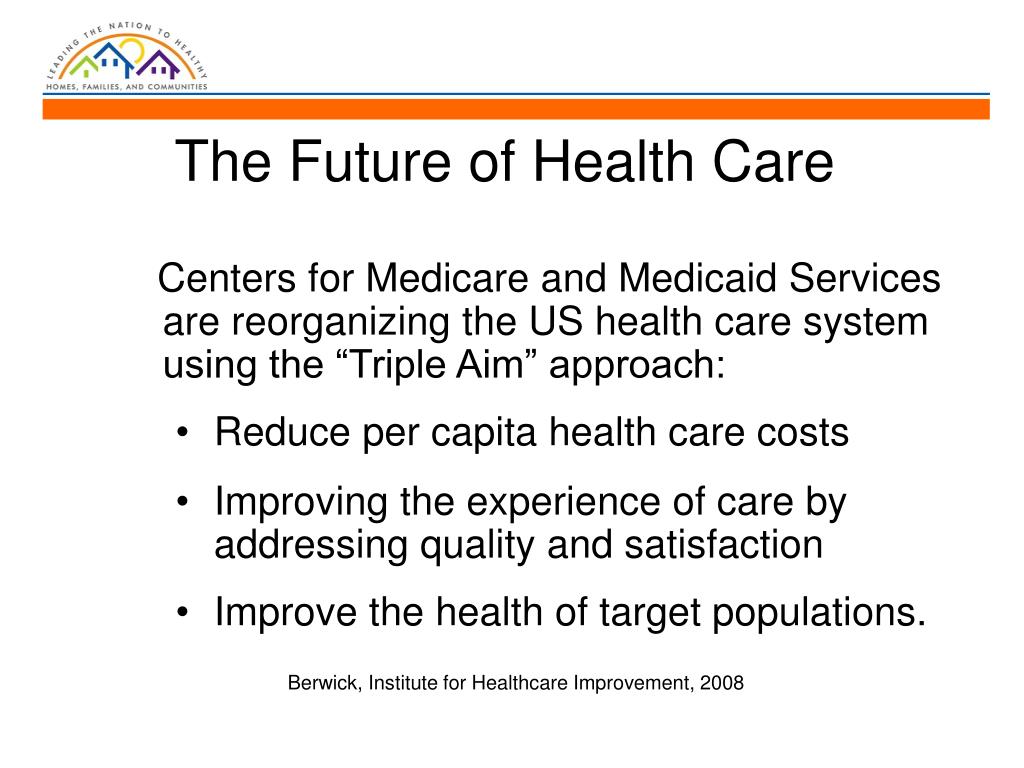 LEADING THE NATION TO HEALTHY
HOMES, FAMILIES, AND COMMUNITIES

The Future of Health Care

Centers for Medicare and Medicaid Services are reorganizing the US health care system using the “Triple Aim” approach:

• Reduce per capita health care costs
• Improving the experience of care by addressing quality and satisfaction
• Improve the health of target populations.

Berwick, Institute for Healthcare Improvement, 2008